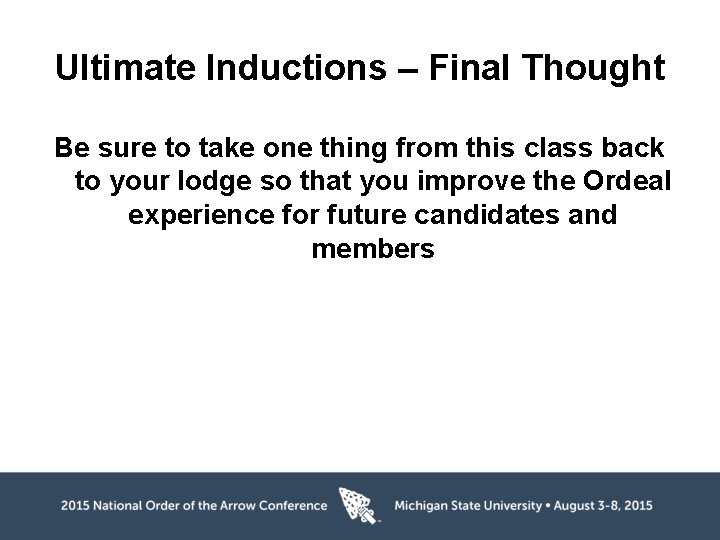 Ultimate Inductions – Final Thought

Be sure to take one thing from this class back to your lodge so that you improve the Ordeal experience for future candidates and members

2015 National Order of the Arrow Conference

Michigan State University • August 3-8, 2015